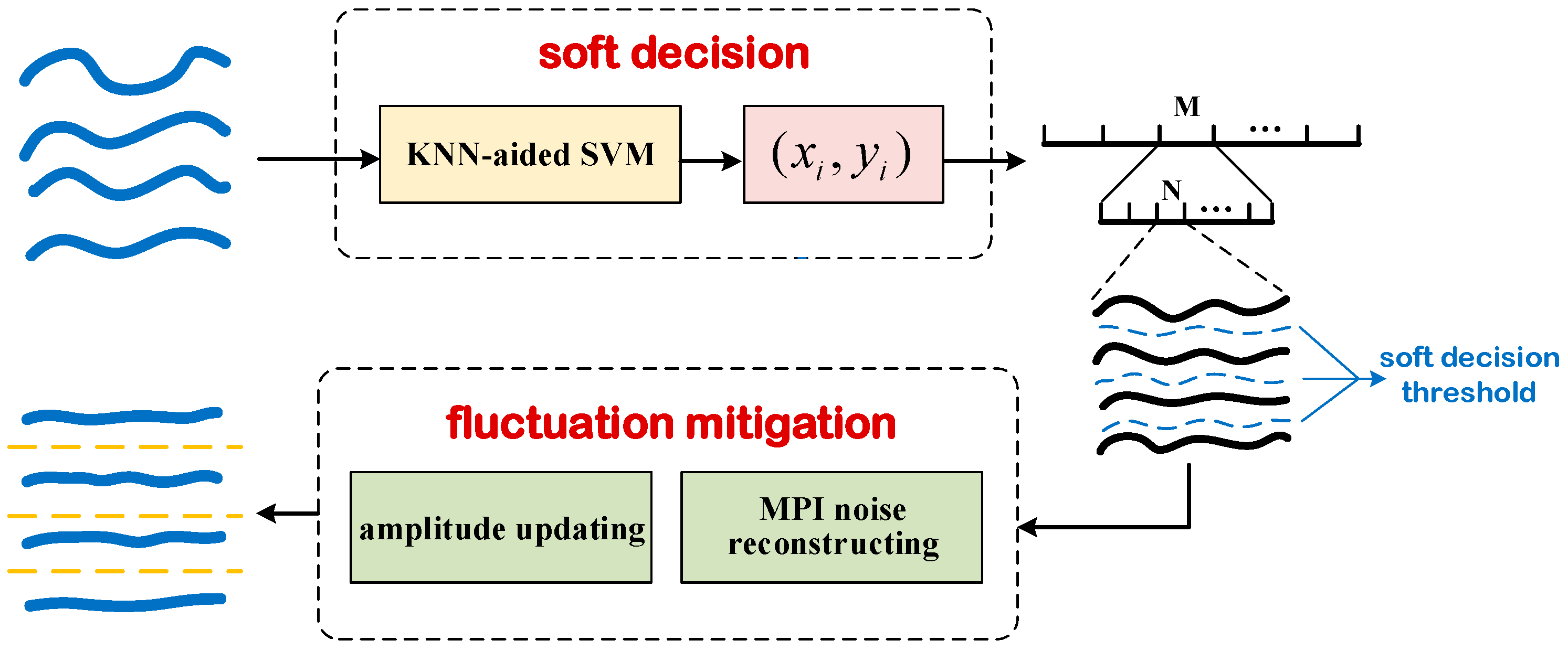 soft decision

KNN-aided SVM

$(x_i, y_i)$

M

...

N

...

soft decision threshold

fluctuation mitigation

amplitude updating

MPI noise reconstructing